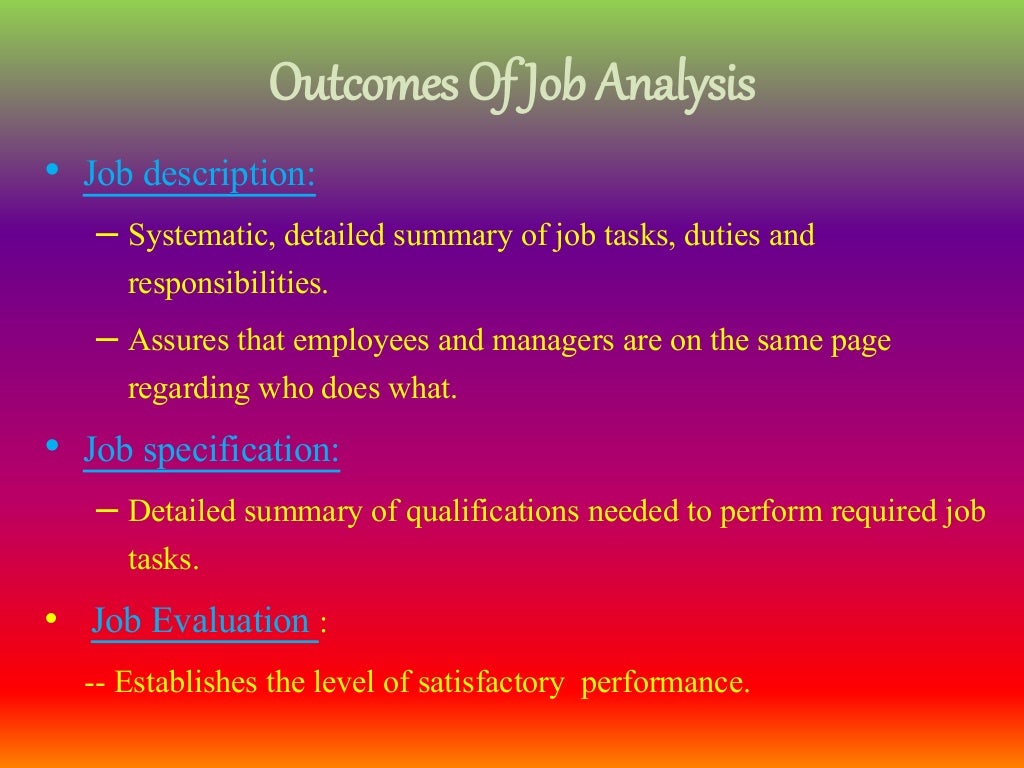 Outcomes Of Job Analysis

• Job description:

– Systematic, detailed summary of job tasks, duties and responsibilities.

– Assures that employees and managers are on the same page regarding who does what.

• Job specification:

– Detailed summary of qualifications needed to perform required job tasks.

• Job Evaluation :

-- Establishes the level of satisfactory performance.